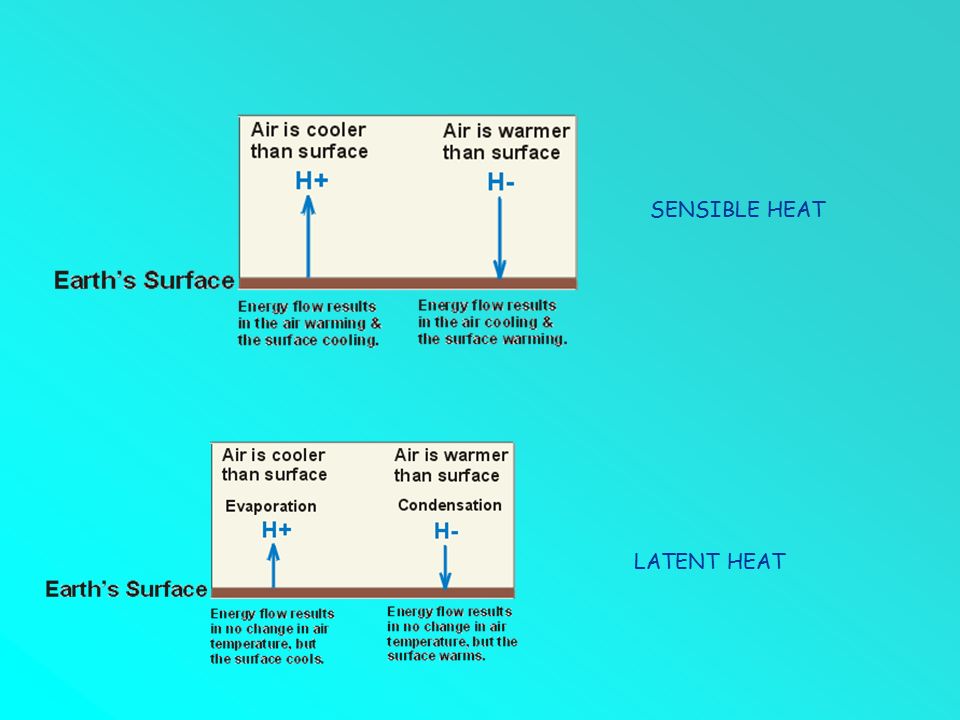 Air is cooler than surface

H+

Air is warmer than surface

H-

SENSIBLE HEAT

Earth's Surface

Energy flow results in the air warming & the surface cooling.

Energy flow results in the air cooling & the surface warming.

Air is cooler than surface

Evaporation

H+

Air is warmer than surface

Condensation

H-

LATENT HEAT

Earth's Surface

Energy flow results in no change in air temperature, but the surface cools.

Energy flow results in no change in air temperature, but the surface warms.